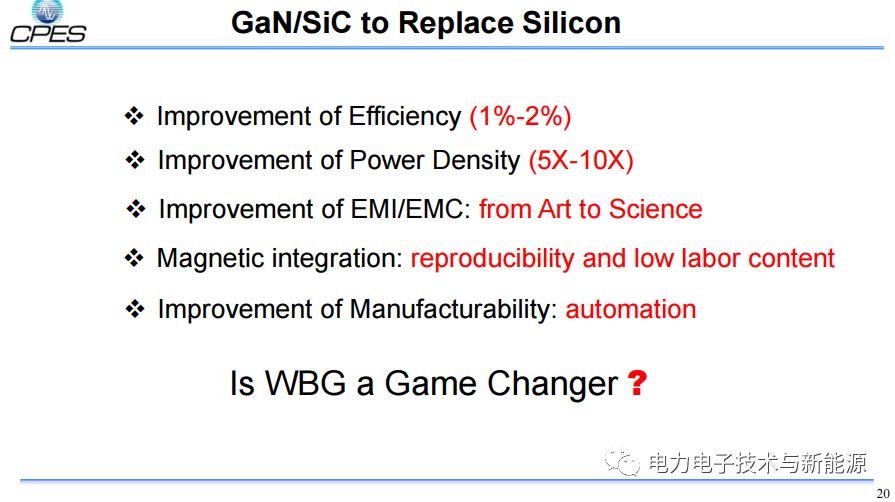 CPES

GaN/SiC to Replace Silicon

❖ Improvement of Efficiency (1%-2%)

❖ Improvement of Power Density (5X-10X)

❖ Improvement of EMI/EMC: from Art to Science

❖ Magnetic integration: reproducibility and low labor content

❖ Improvement of Manufacturability: automation

Is WBG a Game Changer ?

电力电子技术与新能源

20